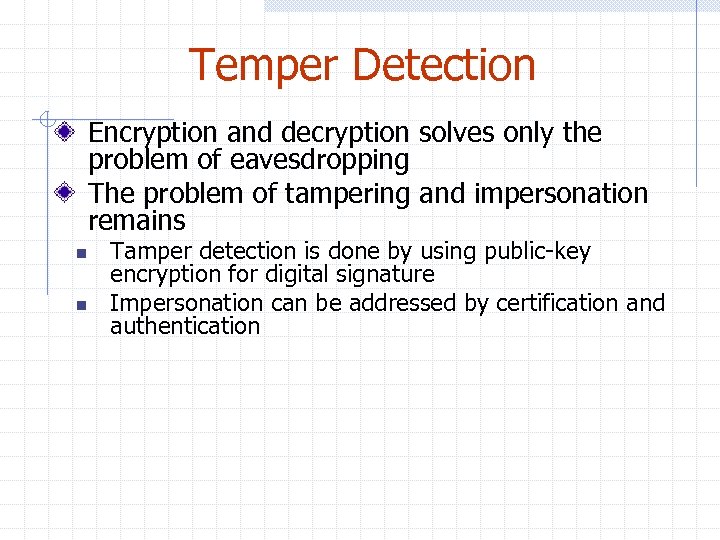 Temper Detection

Encryption and decryption solves only the problem of eavesdropping

The problem of tampering and impersonation remains

Tamper detection is done by using public-key encryption for digital signature

Impersonation can be addressed by certification and authentication